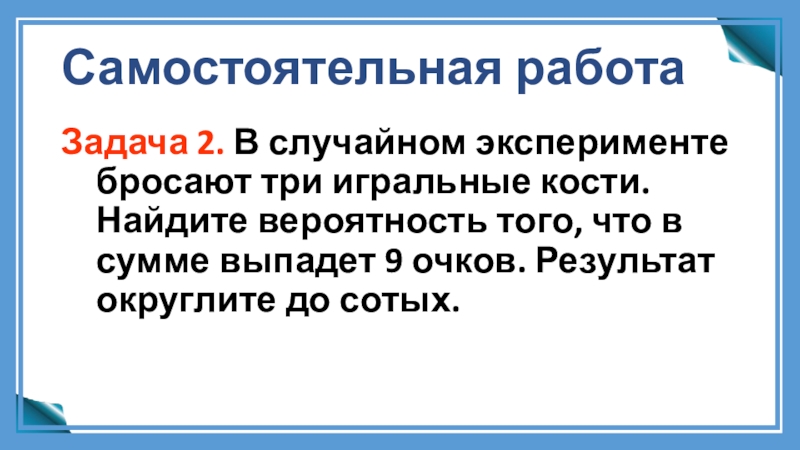 Самостоятельная работа

Задача 2. В случайном эксперименте бросают три игральные кости. Найдите вероятность того, что в сумме выпадет 9 очков. Результат округлите до сотых.